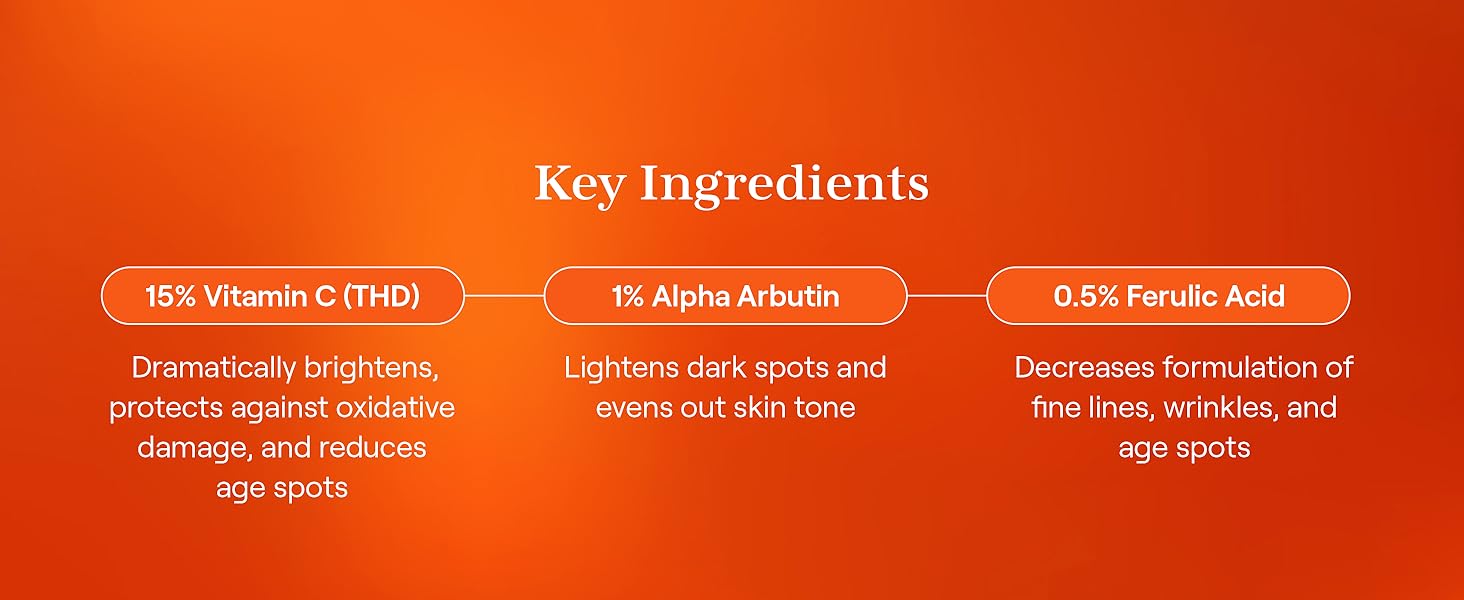 Key Ingredients

15% Vitamin C (THD)

Dramatically brightens, protects against oxidative damage, and reduces age spots

1% Alpha Arbutin

Lightens dark spots and evens out skin tone

0.5% Ferulic Acid

Decreases formulation of fine lines, wrinkles, and age spots